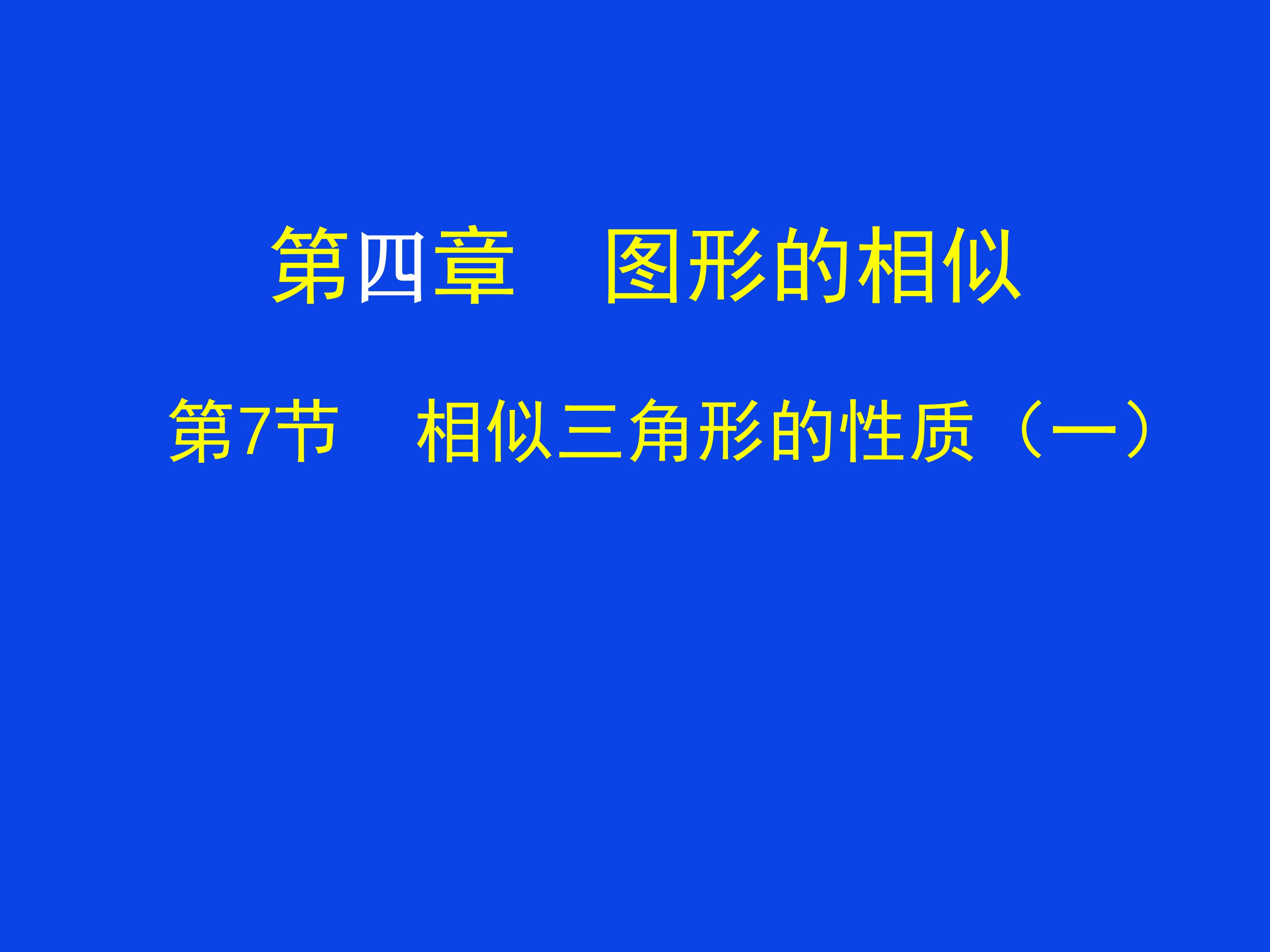 第四章　图形的相似

第7节　相似三角形的性质（一）